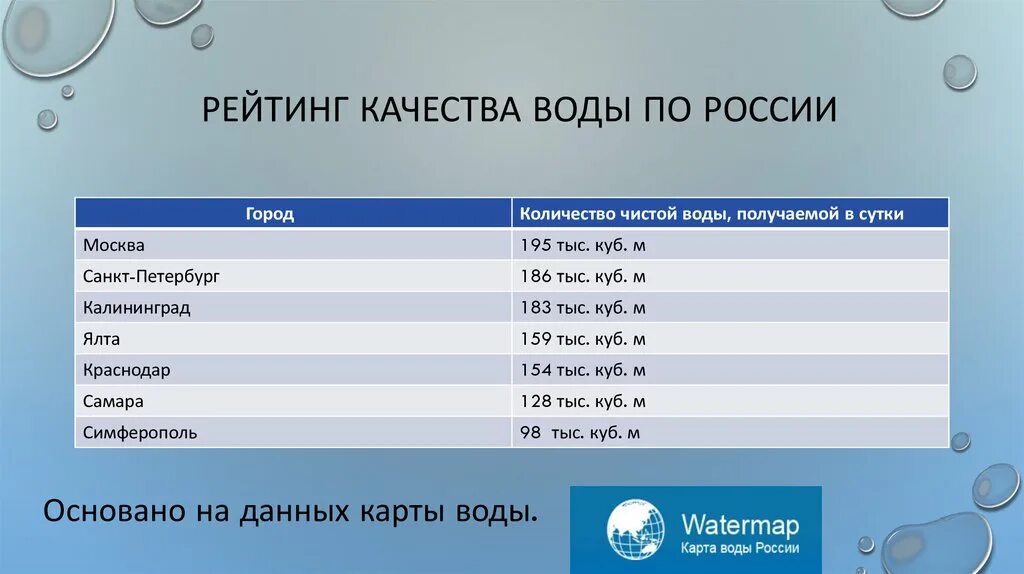 РЕЙТИНГ КАЧЕСТВА ВОДЫ ПО РОССИИ

| Город | Количество чистой воды, получаемой в сутки |
|---|---|
| Москва | 195 тыс. куб. м |
| Санкт-Петербург | 186 тыс. куб. м |
| Калининград | 183 тыс. куб. м |
| Ялта | 159 тыс. куб. м |
| Краснодар | 154 тыс. куб. м |
| Самара | 128 тыс. куб. м |
| Симферополь | 98 тыс. куб. м |

Основано на данных карты воды.

Watermap
Карта воды России